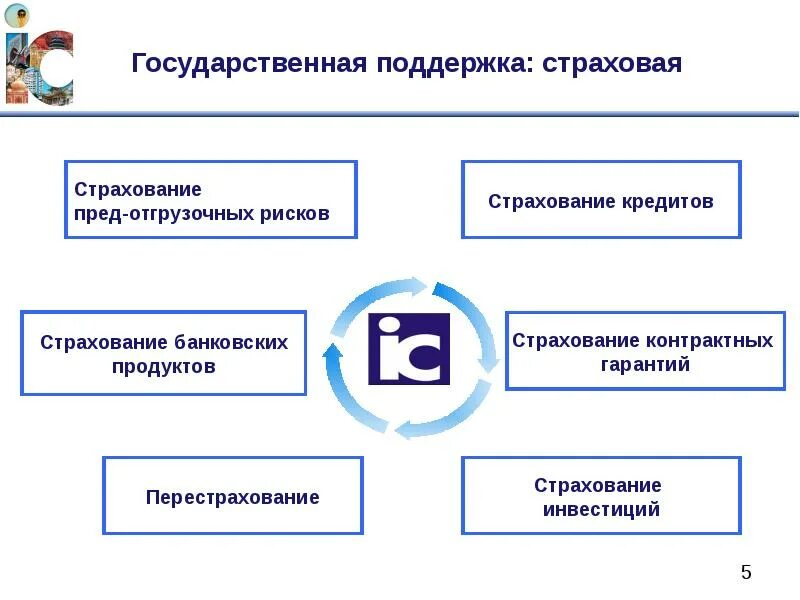 ic

Государственная поддержка: страховая

Страхование пред-отгрузочных рисков

Страхование кредитов

Страхование банковских продуктов

ic

Страхование контрактных гарантий

Перестрахование

Страхование инвестиций

5